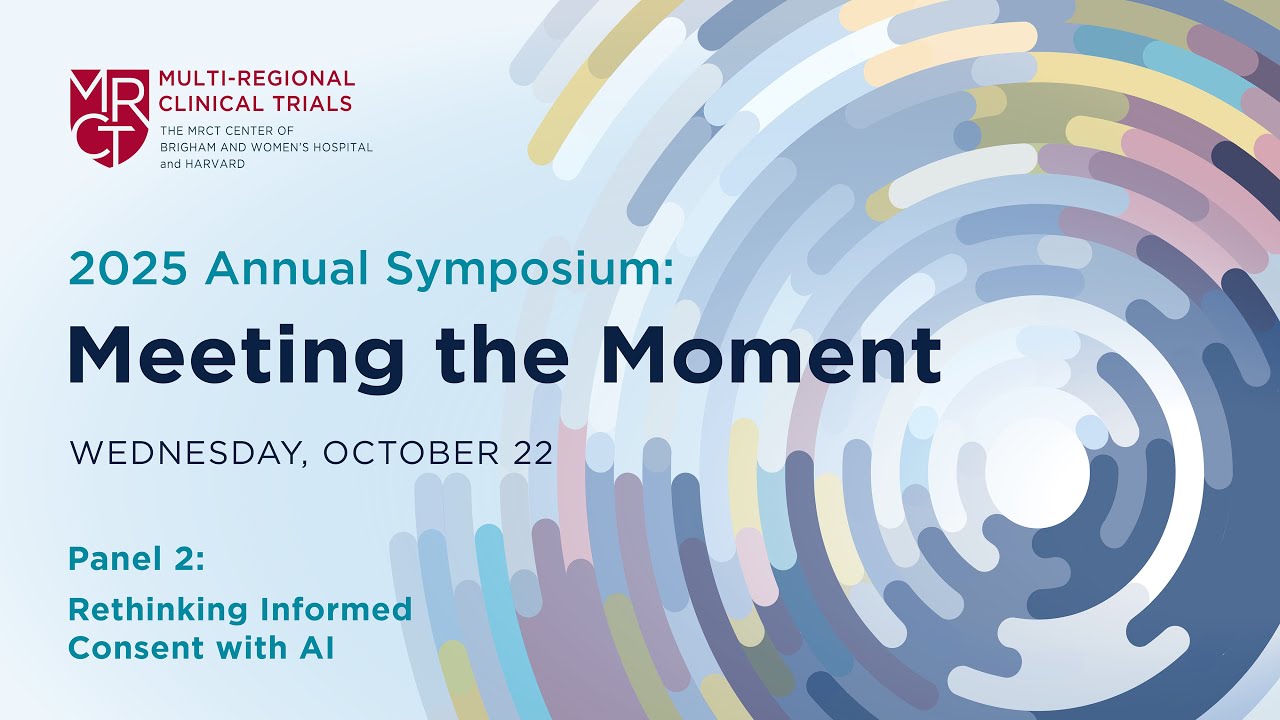 MRCT

MULTI-REGIONAL CLINICAL TRIALS

THE MRCT CENTER OF BRIGHAM AND WOMEN'S HOSPITAL and HARVARD

2025 Annual Symposium:

Meeting the Moment

WEDNESDAY, OCTOBER 22

Panel 2:

Rethinking Informed Consent with AI